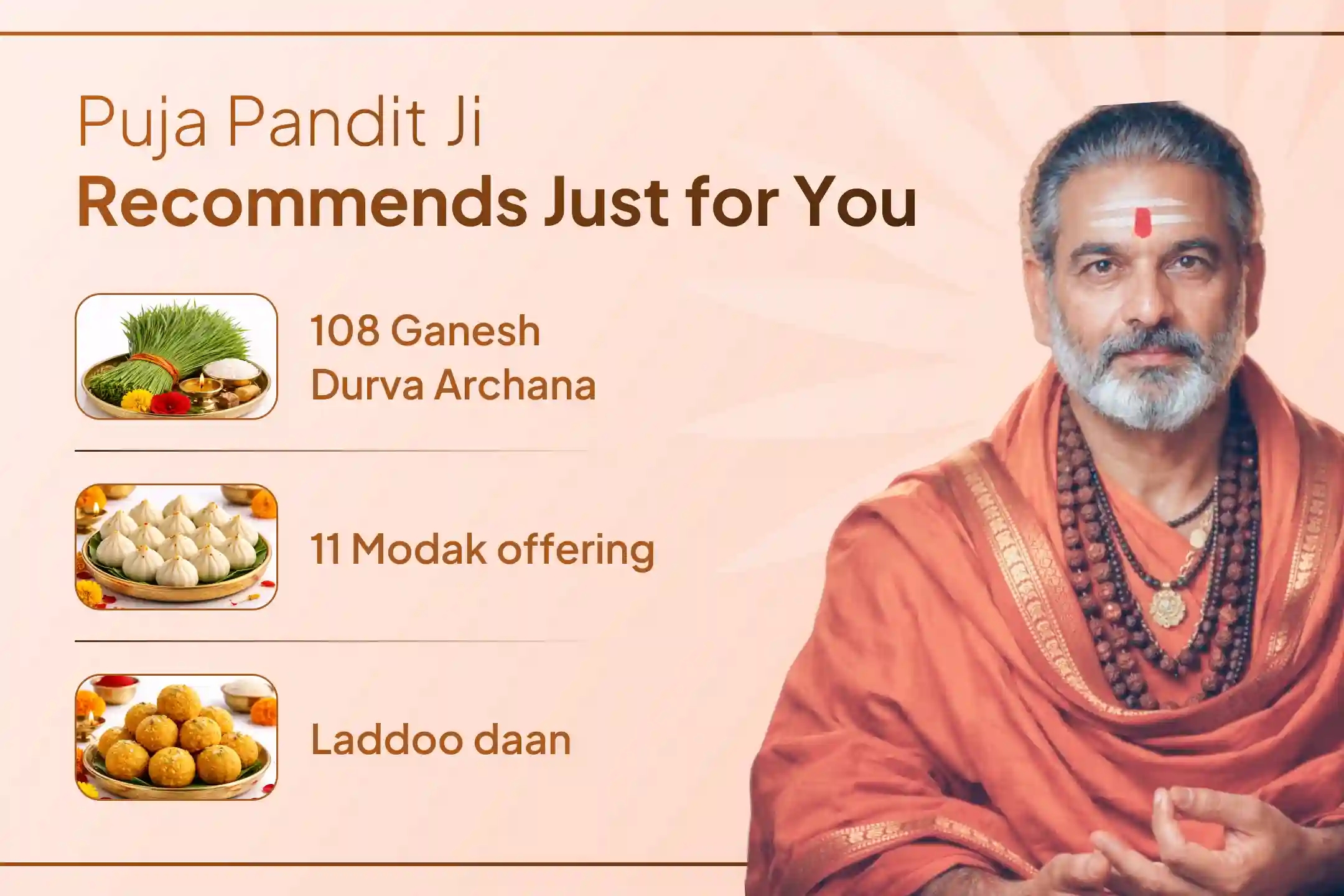 Puja Pandit Ji
Recommends Just for You

108 Ganesh Durva Archana

11 Modak offering

Laddoo daan